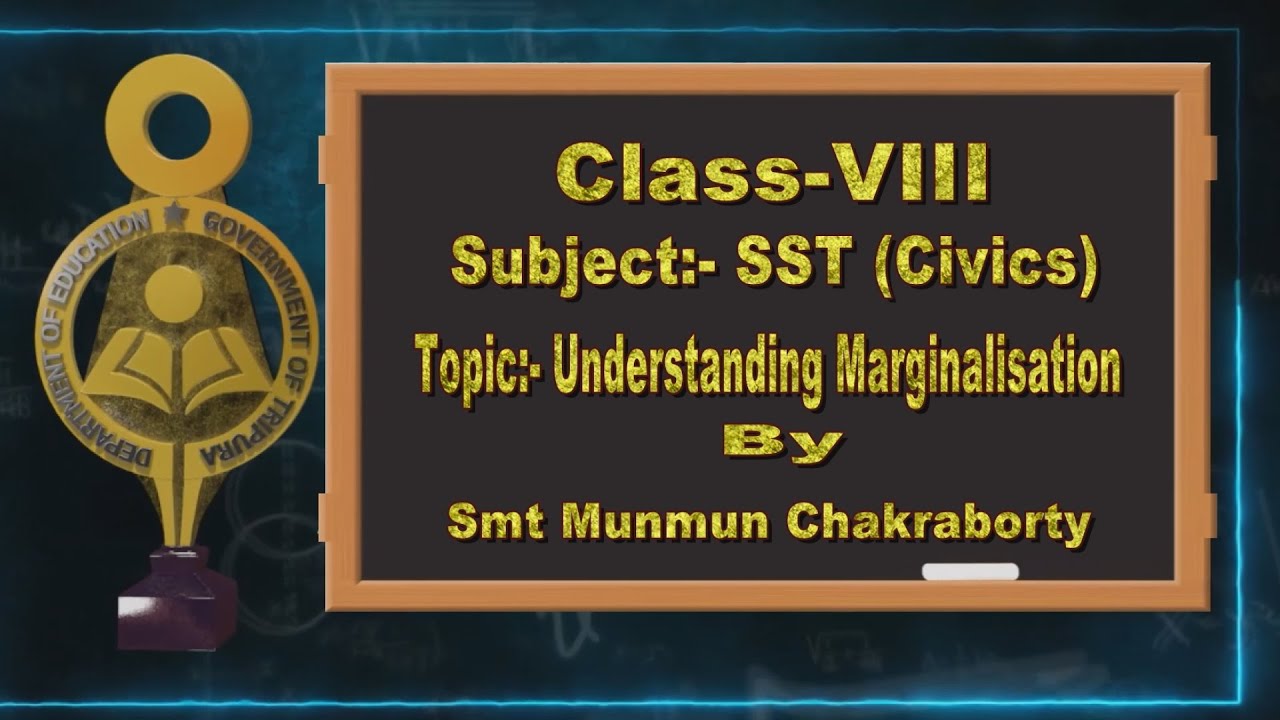 DEPARTMENT OF EDUCATION ★ GOVERNMENT OF TRIPURA

Class-VIII

Subject:- SST (Civics)

Topic:- Understanding Marginalisation

By

Smt Munmun Chakraborty